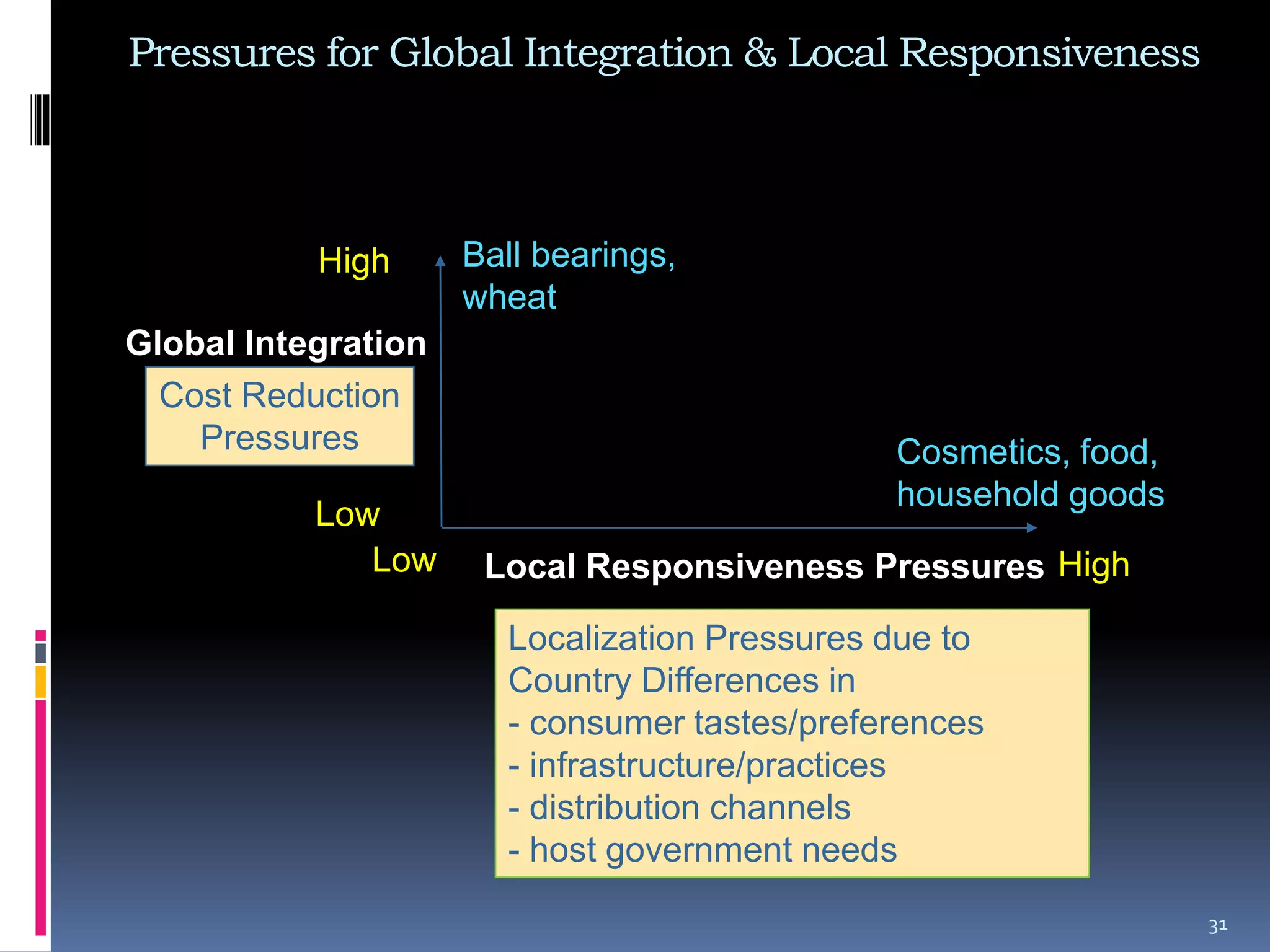 Pressures for Global Integration & Local Responsiveness

High

Ball bearings, wheat

Global Integration

Cost Reduction Pressures

Cosmetics, food, household goods

Low

Low

Local Responsiveness Pressures

High

Localization Pressures due to Country Differences in
- consumer tastes/preferences
- infrastructure/practices
- distribution channels
- host government needs

31